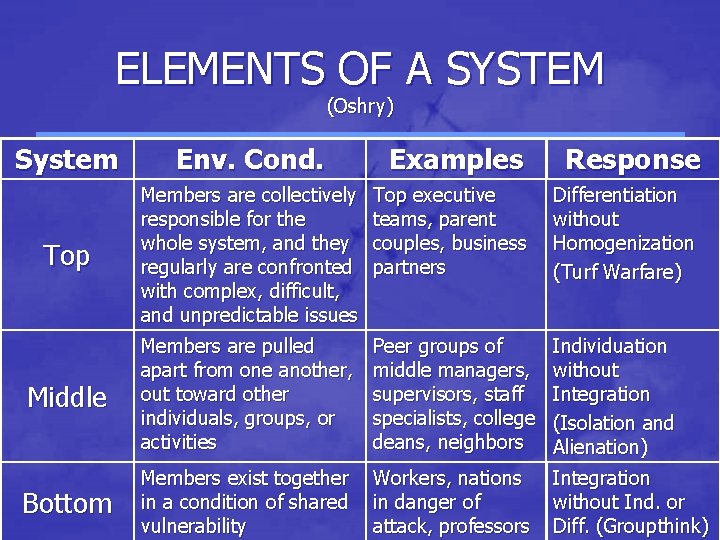 ELEMENTS OF A SYSTEM
(Oshry)

| System | Env. Cond. | Examples | Response |
|---|---|---|---|
| Top | Members are collectively responsible for the whole system, and they regularly are confronted with complex, difficult, and unpredictable issues | Top executive teams, parent couples, business partners | Differentiation without Homogenization (Turf Warfare) |
| Middle | Members are pulled apart from one another, out toward other individuals, groups, or activities | Peer groups of middle managers, supervisors, staff specialists, college deans, neighbors | Individuation without Integration (Isolation and Alienation) |
| Bottom | Members exist together in a condition of shared vulnerability | Workers, nations in danger of attack, professors | Integration without Ind. or Diff. (Groupthink) |